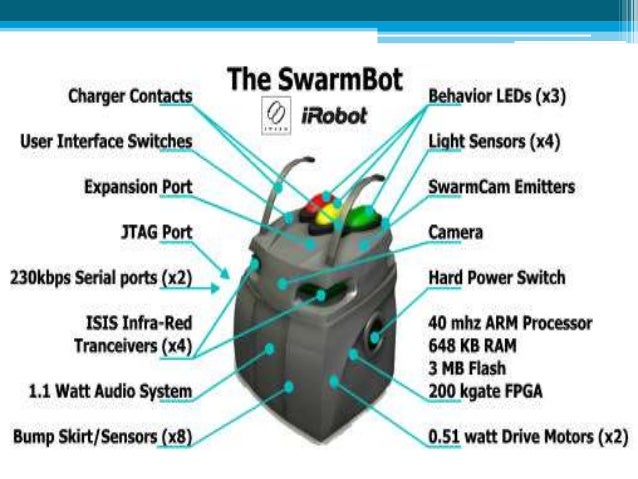 The SwarmBot

iRobot

Charger Contacts

User Interface Switches

Expansion Port

JTAG Port

230kbps Serial ports (x2)

ISIS Infra-Red Tranceivers (x4)

1.1 Watt Audio System

Bump Skirt/Sensors (x8)

Behavior LEDs (x3)

Light Sensors (x4)

SwarmCam Emitters

Camera

Hard Power Switch

40 mhz ARM Processor
648 KB RAM
3 MB Flash
200 kgate FPGA

0.51 watt Drive Motors (x2)